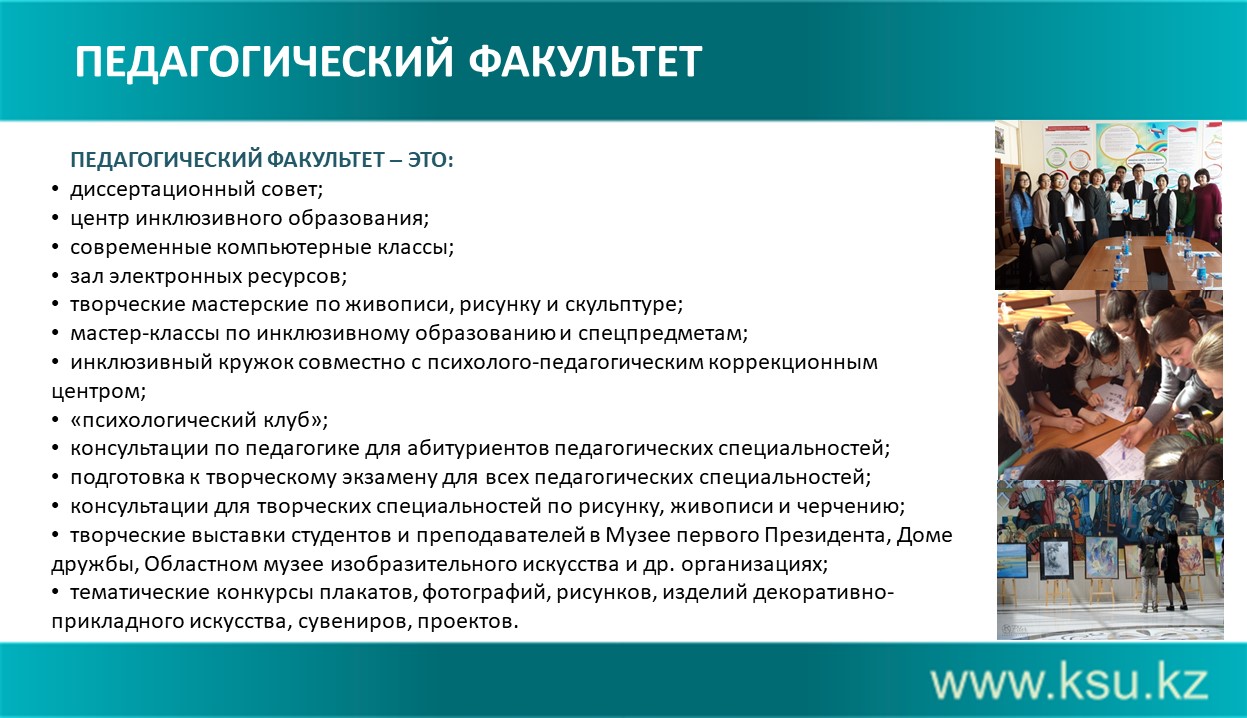 ПЕДАГОГИЧЕСКИЙ ФАКУЛЬТЕТ

ПЕДАГОГИЧЕСКИЙ ФАКУЛЬТЕТ – ЭТО:
• диссертационный совет;
• центр инклюзивного образования;
• современные компьютерные классы;
• зал электронных ресурсов;
• творческие мастерские по живописи, рисунку и скульптуре;
• мастер-классы по инклюзивному образованию и спецпредметам;
• инклюзивный кружок совместно с психолого-педагогическим коррекционным центром;
• «психологический клуб»;
• консультации по педагогике для абитуриентов педагогических специальностей;
• подготовка к творческому экзамену для всех педагогических специальностей;
• консультации для творческих специальностей по рисунку, живописи и черчению;
• творческие выставки студентов и преподавателей в Музее первого Президента, Доме дружбы, Областном музее изобразительного искусства и др. организациях;
• тематические конкурсы плакатов, фотографий, рисунков, изделий декоративно-прикладного искусства, сувениров, проектов.

www.ksu.kz